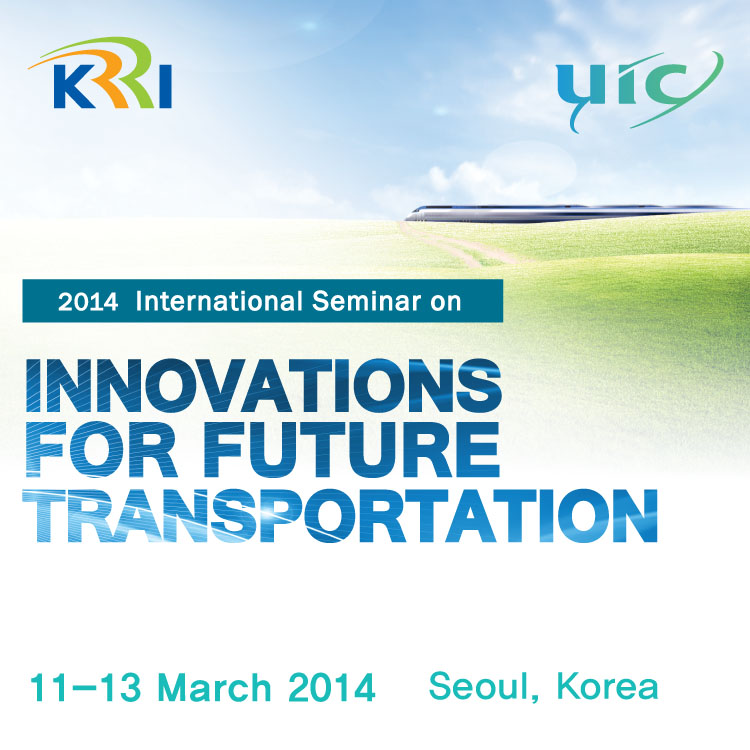 KRRI

uic

2014 International Seminar on

INNOVATIONS FOR FUTURE TRANSPORTATION

11–13 March 2014 Seoul, Korea